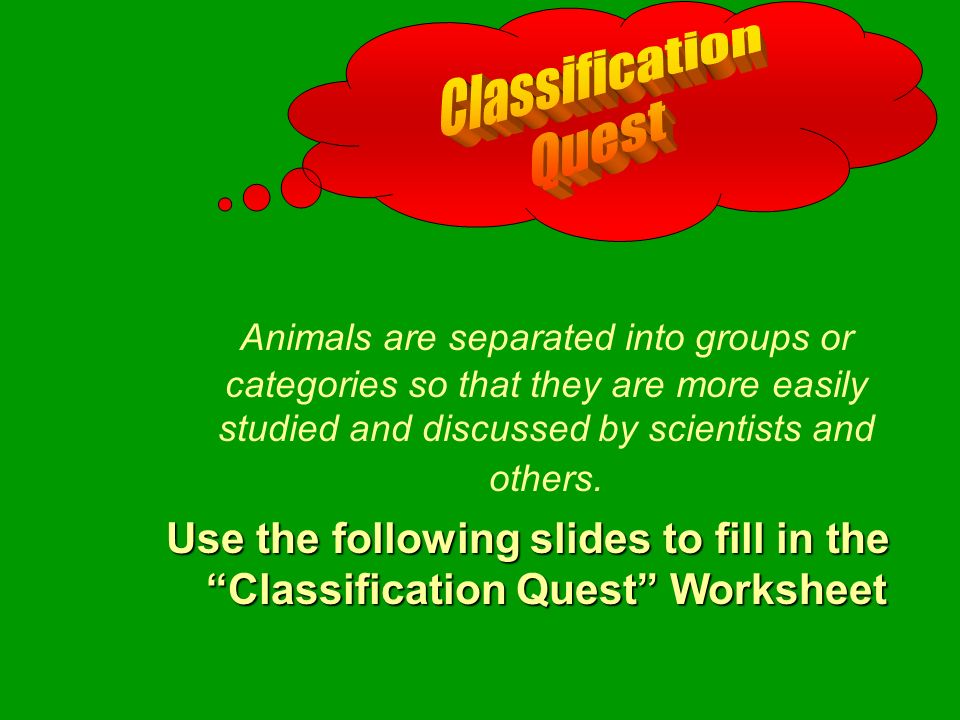 Classification Quest

Animals are separated into groups or categories so that they are more easily studied and discussed by scientists and others.

Use the following slides to fill in the "Classification Quest" Worksheet